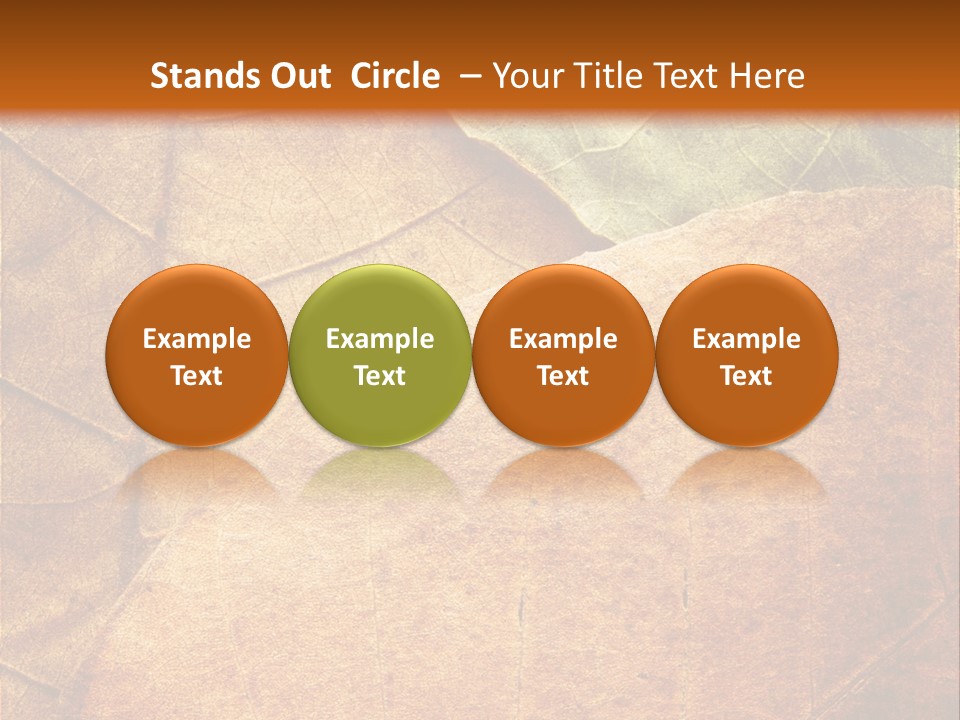 Stands Out  Circle  – Your Title Text Here

Example Text

Example Text

Example Text

Example Text